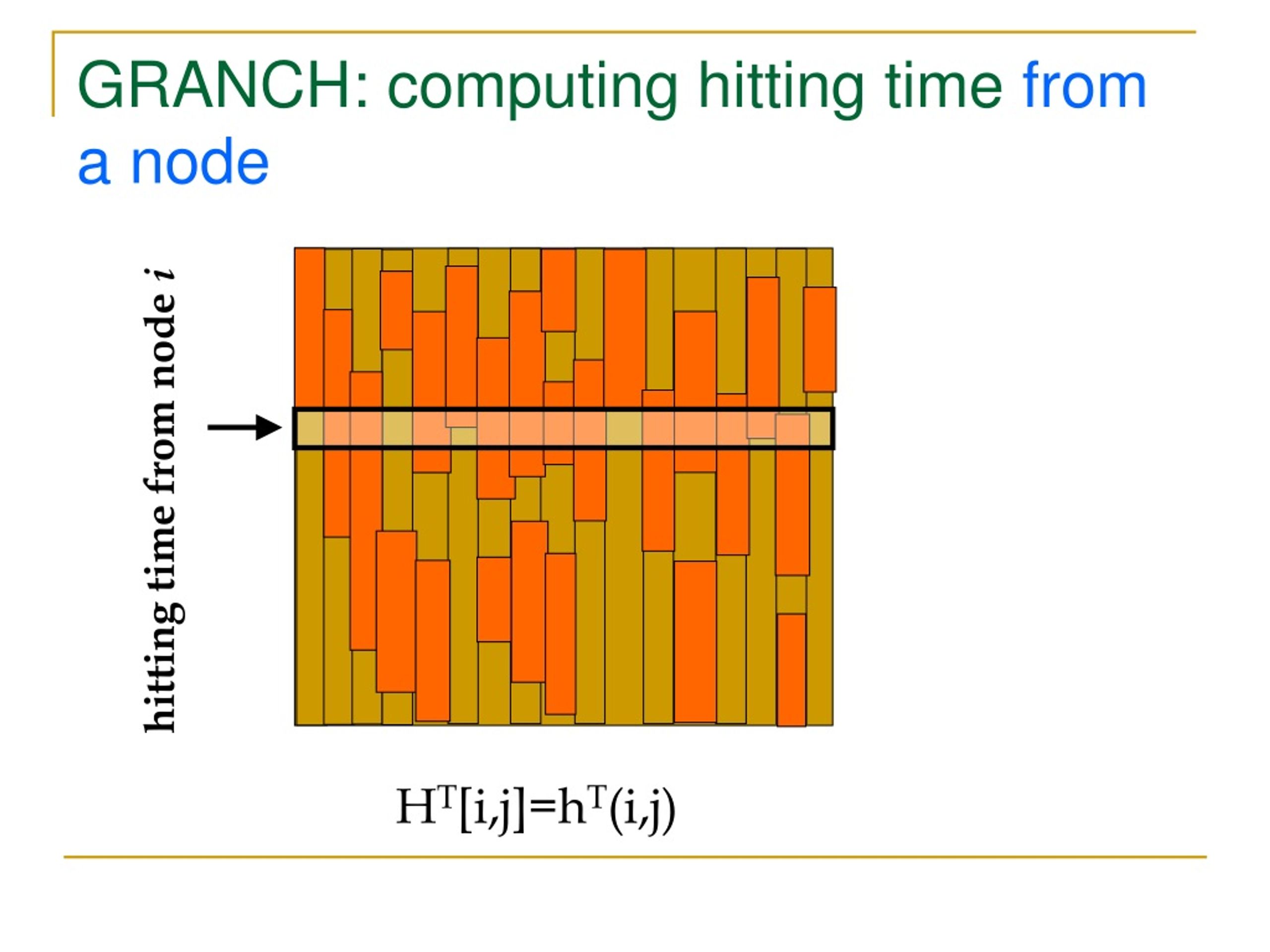 GRANCH: computing hitting time from a node

hitting time from node $i$

$H^T[i,j]=h^T(i,j)$